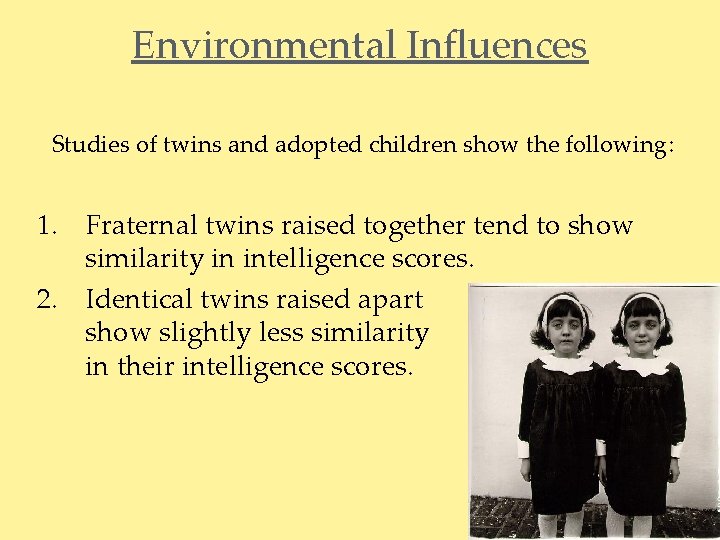 Environmental Influences

Studies of twins and adopted children show the following:

1. Fraternal twins raised together tend to show similarity in intelligence scores.
2. Identical twins raised apart show slightly less similarity in their intelligence scores.